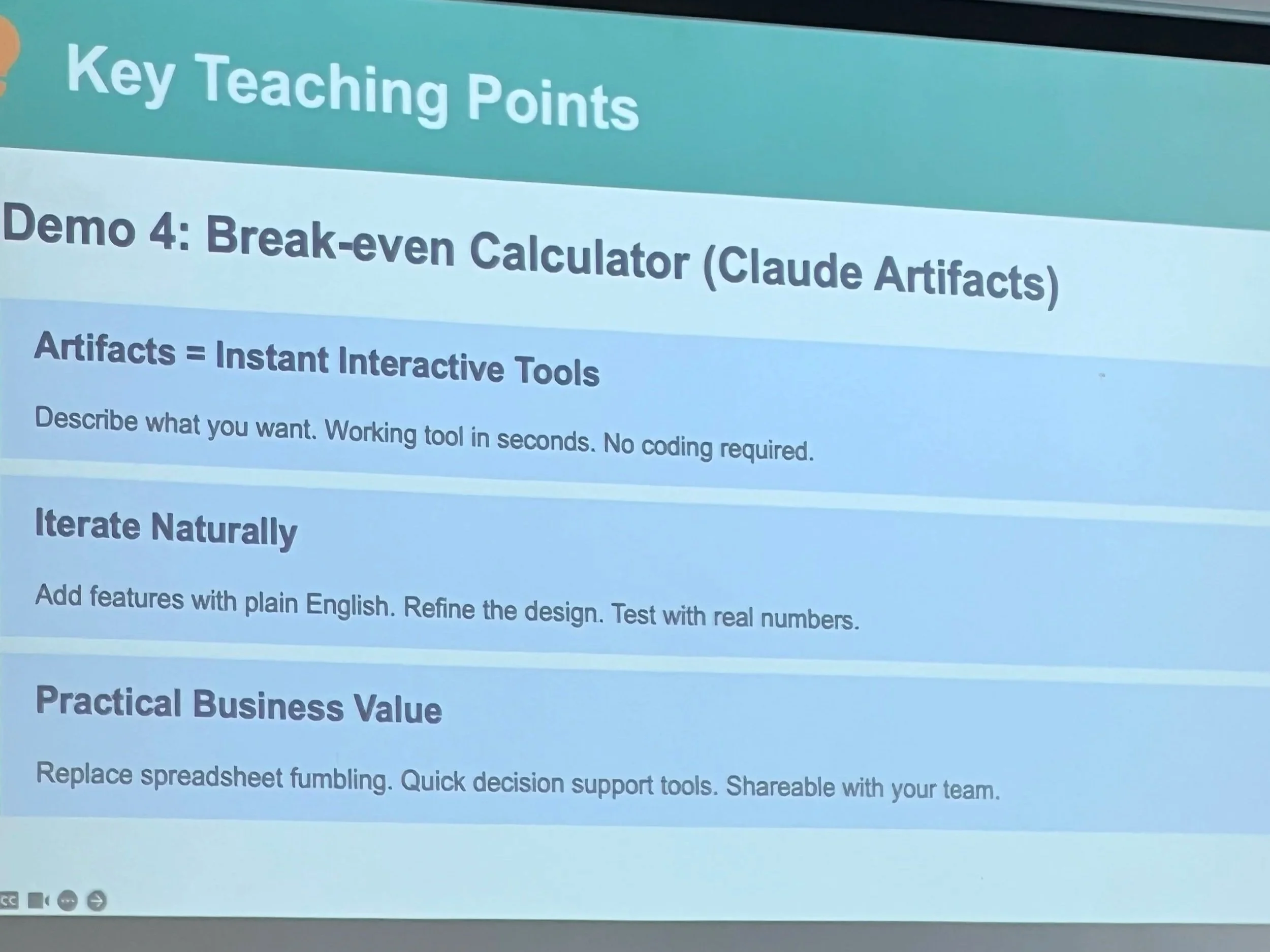 Key Teaching Points

Demo 4: Break-even Calculator (Claude Artifacts)

Artifacts = Instant Interactive Tools

Describe what you want. Working tool in seconds. No coding required.

Iterate Naturally

Add features with plain English. Refine the design. Test with real numbers.

Practical Business Value

Replace spreadsheet fumbling. Quick decision support tools. Shareable with your team.

CC